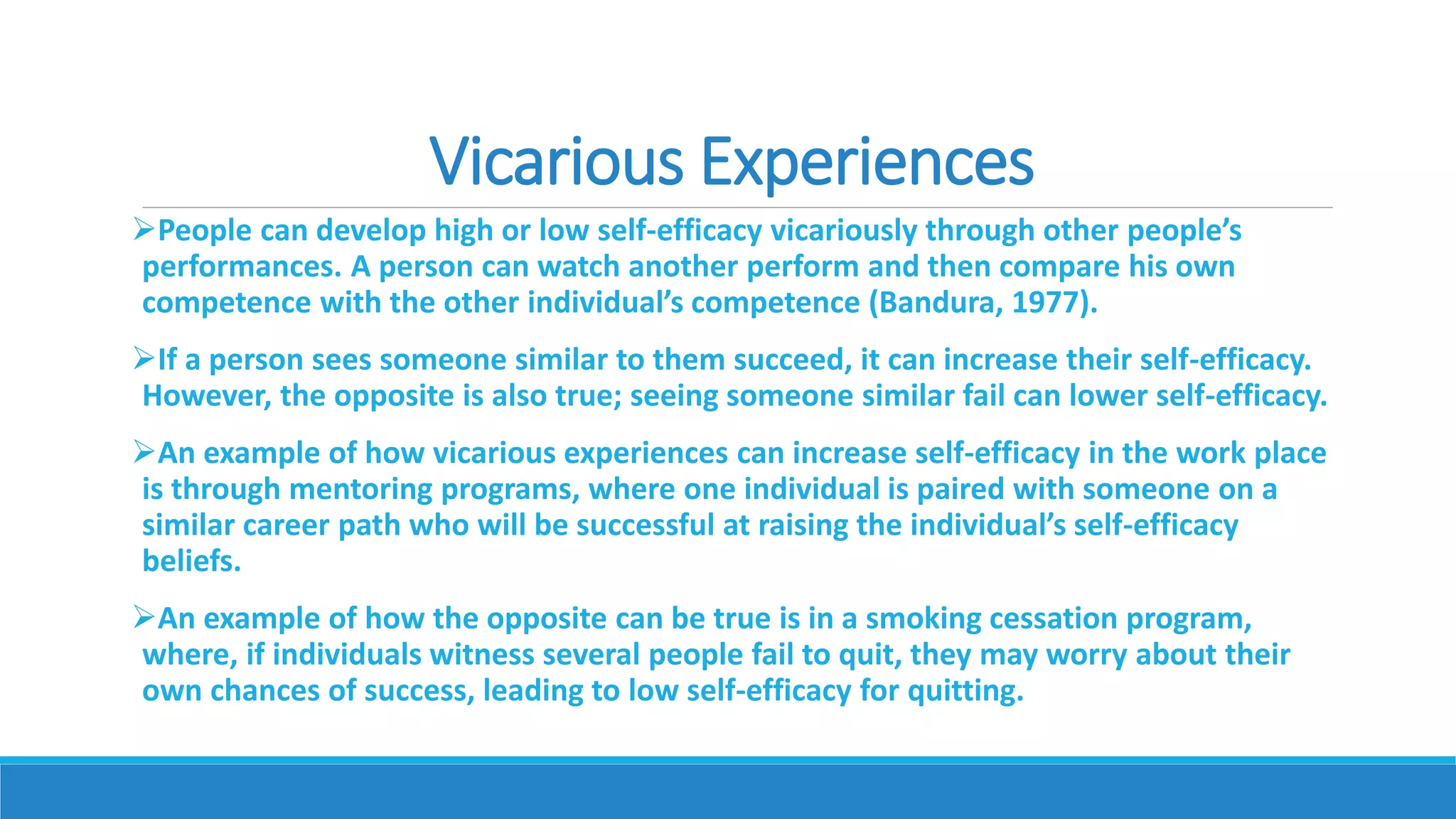 Vicarious Experiences

➢People can develop high or low self-efficacy vicariously through other people's performances. A person can watch another perform and then compare his own competence with the other individual's competence (Bandura, 1977).

➢If a person sees someone similar to them succeed, it can increase their self-efficacy. However, the opposite is also true; seeing someone similar fail can lower self-efficacy.

➢An example of how vicarious experiences can increase self-efficacy in the work place is through mentoring programs, where one individual is paired with someone on a similar career path who will be successful at raising the individual's self-efficacy beliefs.

➢An example of how the opposite can be true is in a smoking cessation program, where, if individuals witness several people fail to quit, they may worry about their own chances of success, leading to low self-efficacy for quitting.